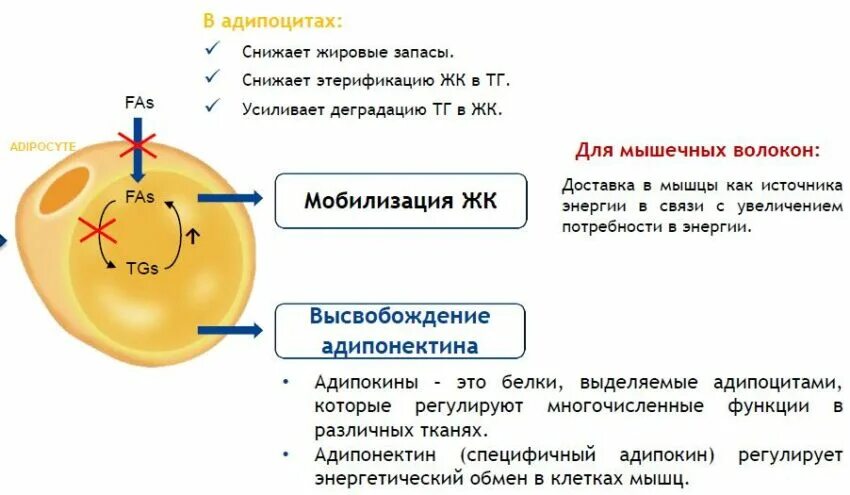 В адипоцитах:
✓ Снижает жировые запасы.
✓ Снижает этерификацию ЖК в ТГ.
✓ Усиливает деградацию ТГ в ЖК.

FAs

ADIPOCYTE

FAs

TGs

Мобилизация ЖК

Для мышечных волокон:

Доставка в мышцы как источника энергии в связи с увеличением потребности в энергии.

Высвобождение адипонектина

• Адипокины - это белки, выделяемые адипоцитами, которые регулируют многочисленные функции в различных тканях.
• Адипонектин (специфичный адипокин) регулирует энергетический обмен в клетках мышц.